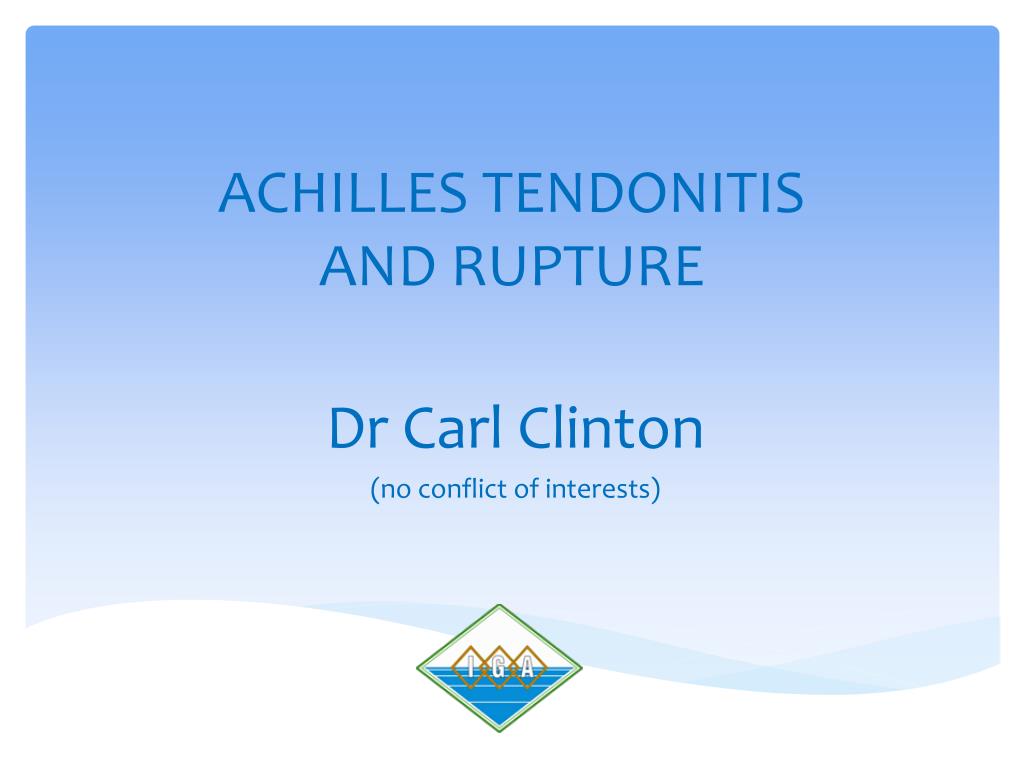 ACHILLES TENDONITIS AND RUPTURE

Dr Carl Clinton

(no conflict of interests)

I G A